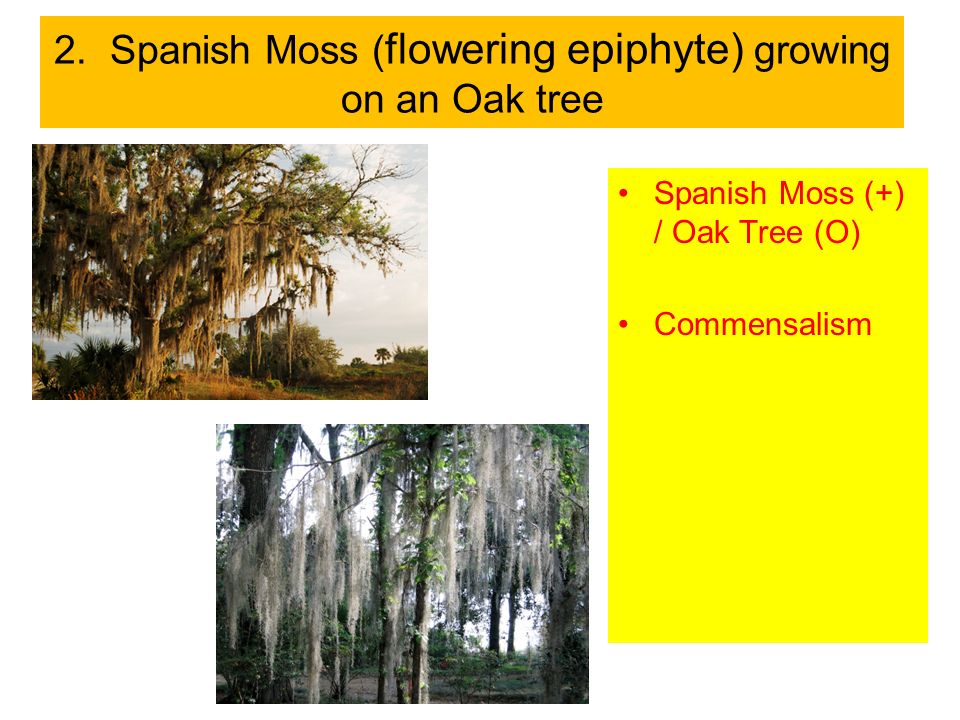 2. Spanish Moss (flowering epiphyte) growing on an Oak tree

• Spanish Moss (+) / Oak Tree (O)

• Commensalism